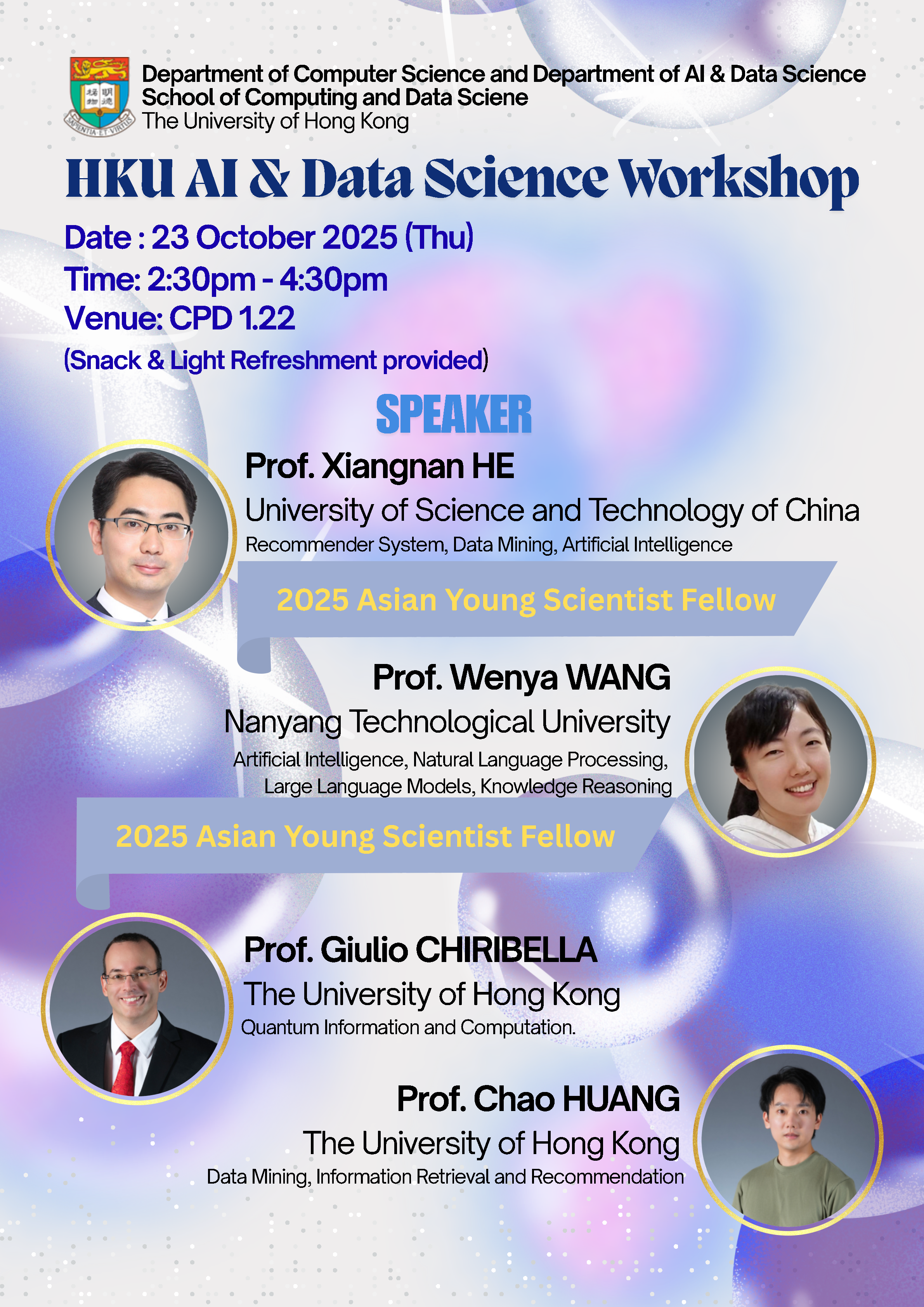 Department of Computer Science and Department of AI & Data Science
School of Computing and Data Sciene
The University of Hong Kong

HKU AI & Data Science Workshop

Date : 23 October 2025 (Thu)
Time: 2:30pm - 4:30pm
Venue: CPD 1.22
(Snack & Light Refreshment provided)

SPEAKER

Prof. Xiangnan HE
University of Science and Technology of China
Recommender System, Data Mining, Artificial Intelligence

2025 Asian Young Scientist Fellow

Prof. Wenya WANG
Nanyang Technological University
Artificial Intelligence, Natural Language Processing, Large Language Models, Knowledge Reasoning

2025 Asian Young Scientist Fellow

Prof. Giulio CHIRIBELLA
The University of Hong Kong
Quantum Information and Computation.

Prof. Chao HUANG
The University of Hong Kong
Data Mining, Information Retrieval and Recommendation